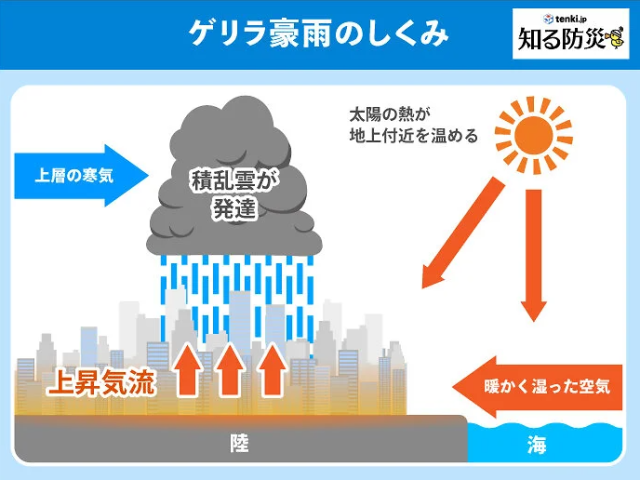 ゲリラ豪雨のしくみ

tenki.jp
知る防災

上層の寒気

積乱雲が
発達

太陽の熱が
地上付近を温める

上昇気流

暖かく湿った空気

陸

海